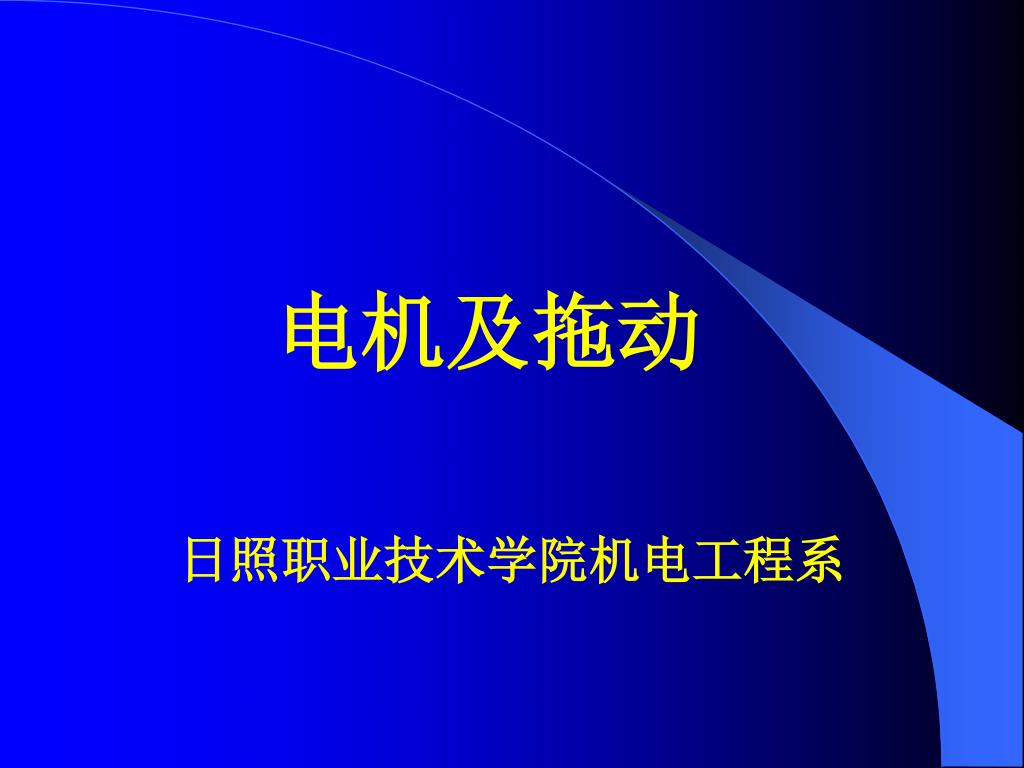 电机及拖动

日照职业技术学院机电工程系